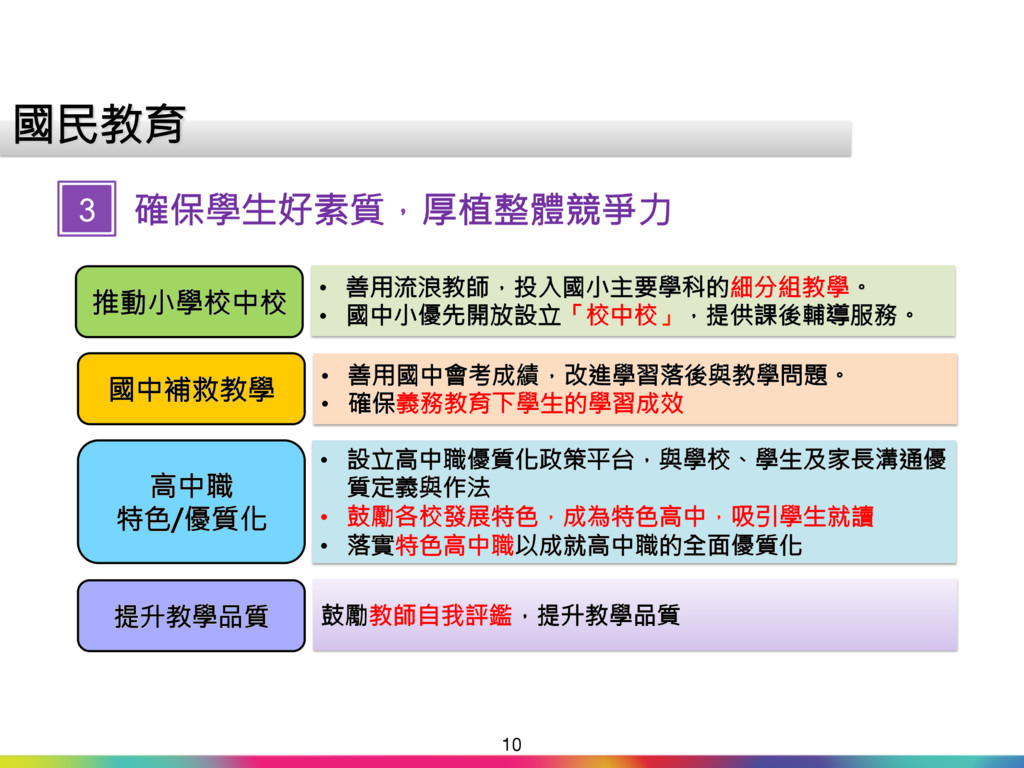 國民教育

3 確保學生好素質，厚植整體競爭力

推動小學校中校

• 善用流浪教師，投入國小主要學科的細分組教學。
• 國中小優先開放設立「校中校」，提供課後輔導服務。

國中補救教學

• 善用國中會考成績，改進學習落後與教學問題。
• 確保義務教育下學生的學習成效

高中職
特色/優質化

• 設立高中職優質化政策平台，與學校、學生及家長溝通優質定義與作法
• 鼓勵各校發展特色，成為特色高中，吸引學生就讀
• 落實特色高中職以成就高中職的全面優質化

提升教學品質

鼓勵教師自我評鑑，提升教學品質

10